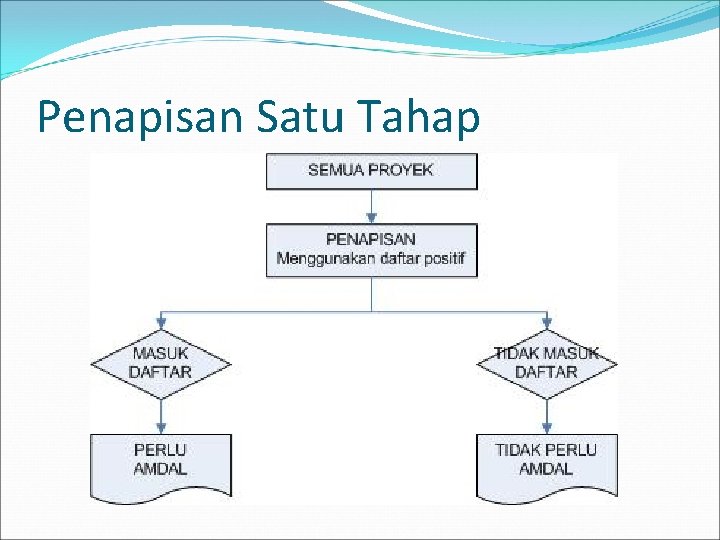 Penapisan Satu Tahap

SEMUA PROYEK

PENAPISAN
Menggunakan daftar positif

MASUK DAFTAR

TIDAK MASUK DAFTAR

PERLU AMDAL

TIDAK PERLU AMDAL